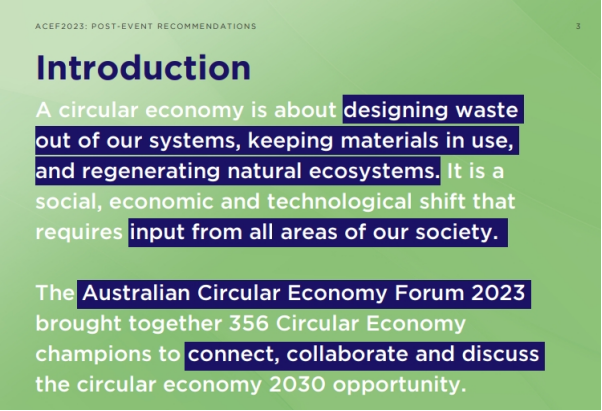 ACEF2023: POST-EVENT RECOMMENDATIONS

3

Introduction

A circular economy is about designing waste out of our systems, keeping materials in use, and regenerating natural ecosystems. It is a social, economic and technological shift that requires input from all areas of our society.

The Australian Circular Economy Forum 2023 brought together 356 Circular Economy champions to connect, collaborate and discuss the circular economy 2030 opportunity.